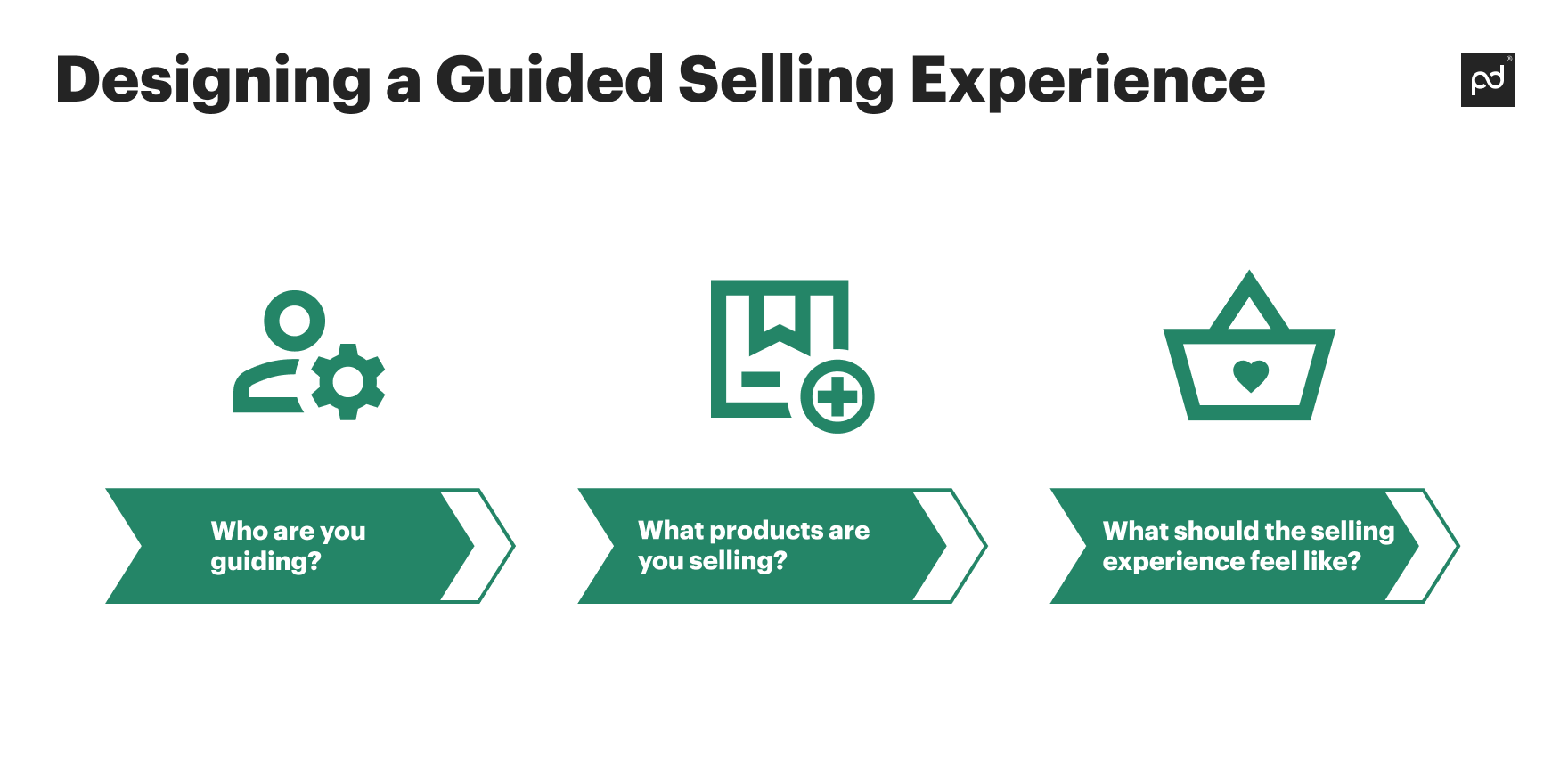 Designing a Guided Selling Experience

pd

Who are you guiding?

What products are you selling?

What should the selling experience feel like?